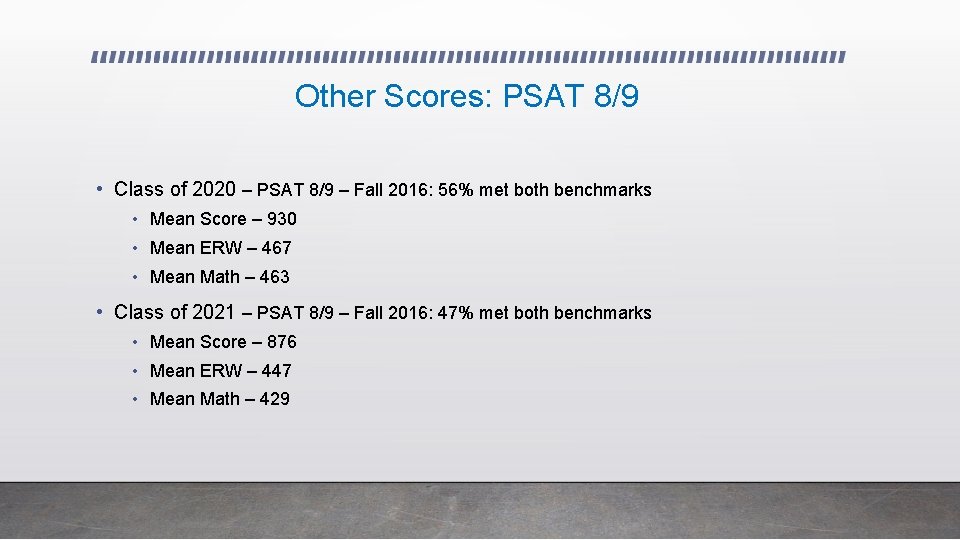 Other Scores: PSAT 8/9

• Class of 2020 – PSAT 8/9 – Fall 2016: 56% met both benchmarks
  • Mean Score – 930
  • Mean ERW – 467
  • Mean Math – 463
• Class of 2021 – PSAT 8/9 – Fall 2016: 47% met both benchmarks
  • Mean Score – 876
  • Mean ERW – 447
  • Mean Math – 429